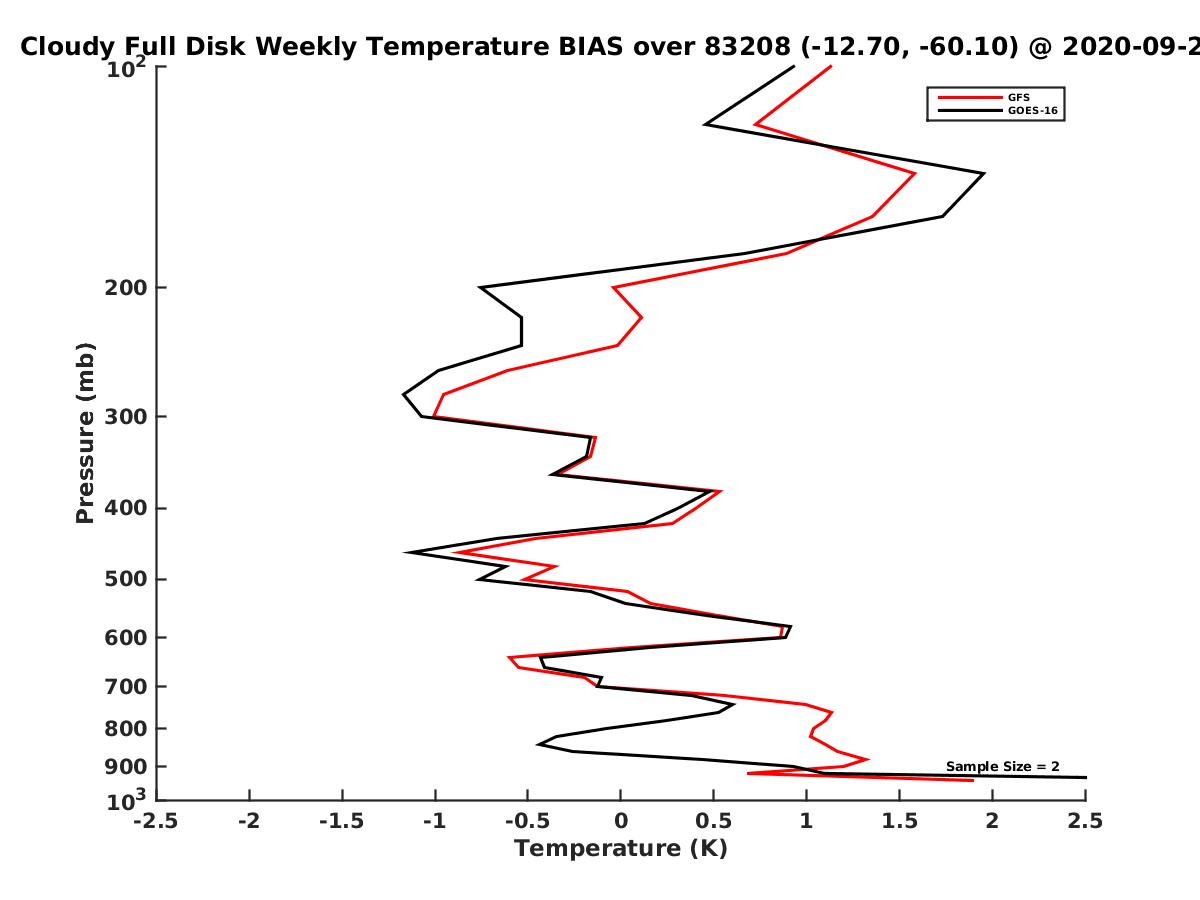 Cloudy Full Disk Weekly Temperature BIAS over 83208 (-12.70, -60.10) @ 2020-09-2

GFS
GOES-16

Pressure (mb)

$10^2$
200
300
400
500
600
700
800
900
$10^3$

Sample Size = 2

-2.5 -2 -1.5 -1 -0.5 0 0.5 1 1.5 2 2.5
Temperature (K)